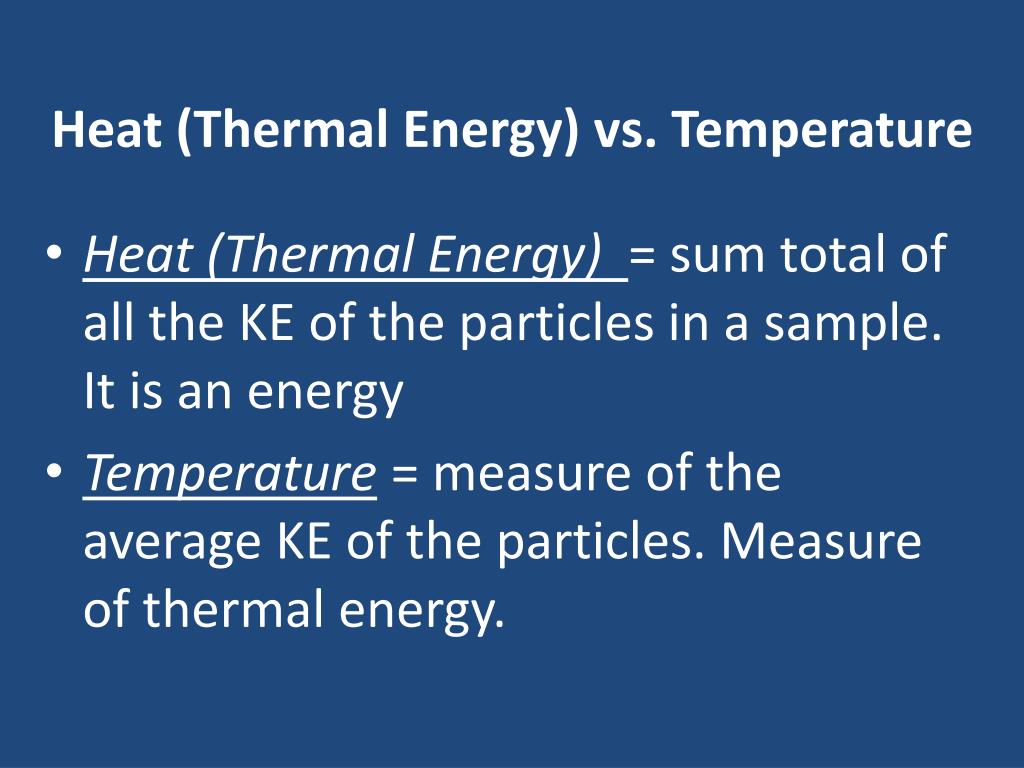 Heat (Thermal Energy) vs. Temperature

• Heat (Thermal Energy) = sum total of all the KE of the particles in a sample. It is an energy

• Temperature = measure of the average KE of the particles. Measure of thermal energy.